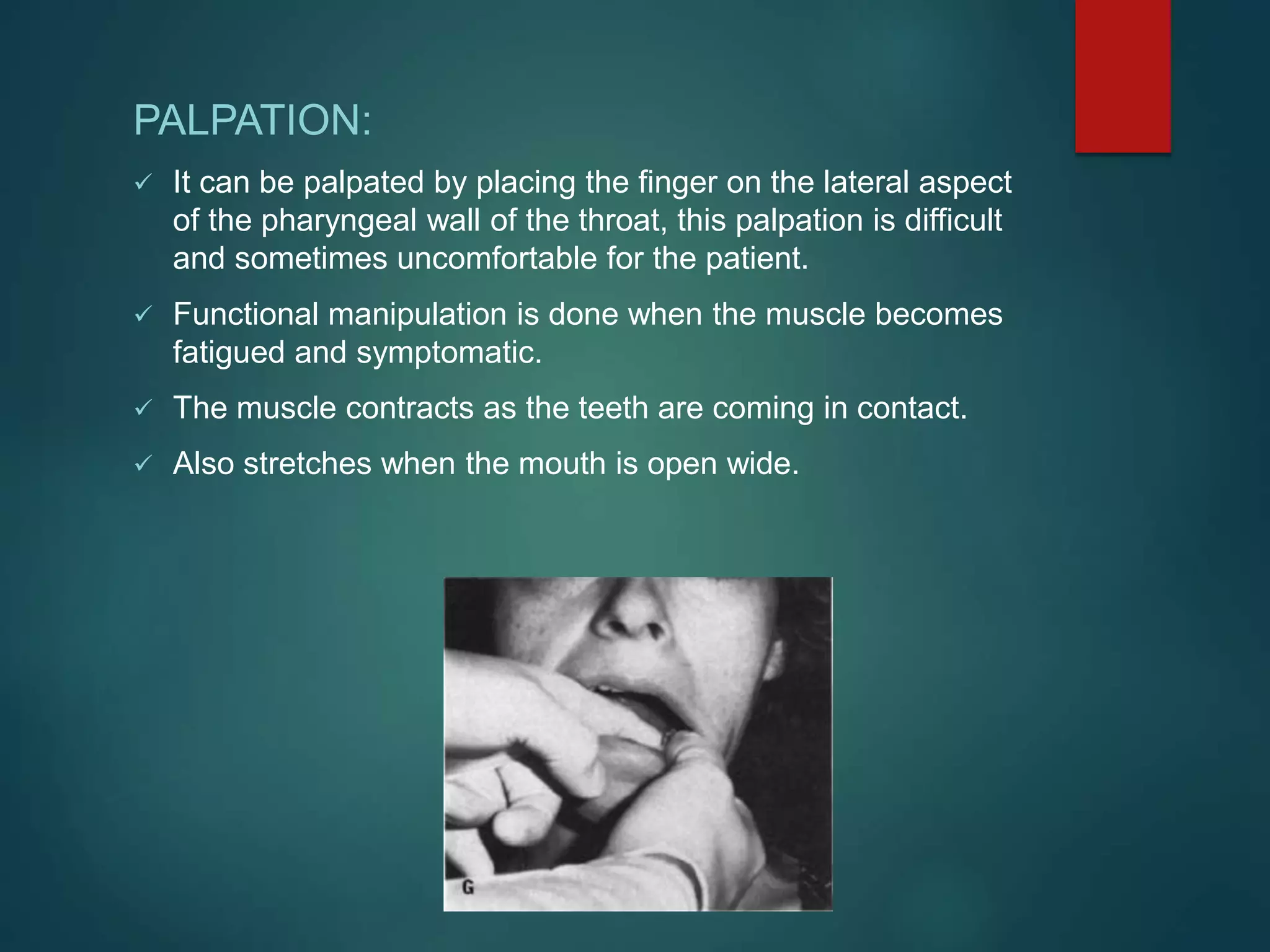 PALPATION:

✓ It can be palpated by placing the finger on the lateral aspect of the pharyngeal wall of the throat, this palpation is difficult and sometimes uncomfortable for the patient.

✓ Functional manipulation is done when the muscle becomes fatigued and symptomatic.

✓ The muscle contracts as the teeth are coming in contact.

✓ Also stretches when the mouth is open wide.

G